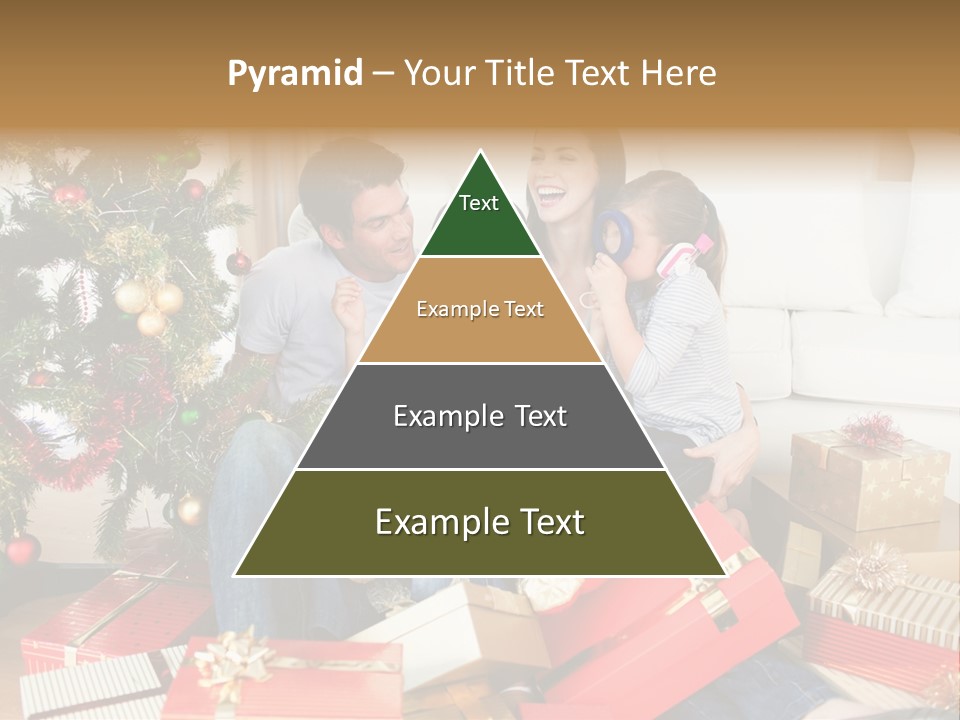 Pyramid – Your Title Text Here

Text

Example Text

Example Text

Example Text